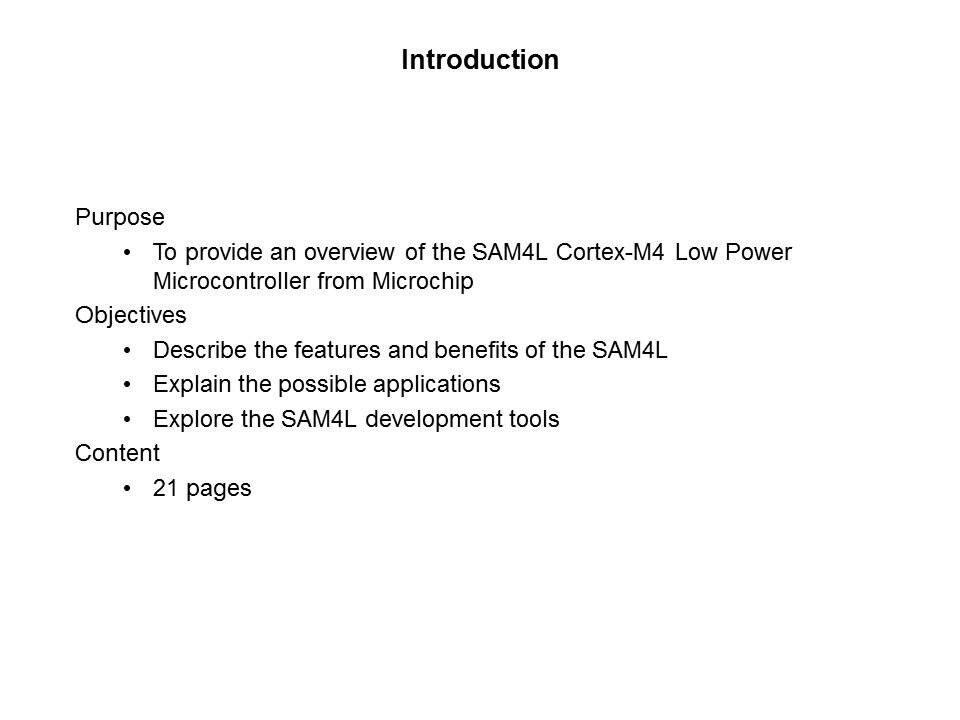 Introduction

Purpose

• To provide an overview of the SAM4L Cortex-M4 Low Power Microcontroller from Microchip

Objectives

• Describe the features and benefits of the SAM4L

• Explain the possible applications

• Explore the SAM4L development tools

Content

• 21 pages